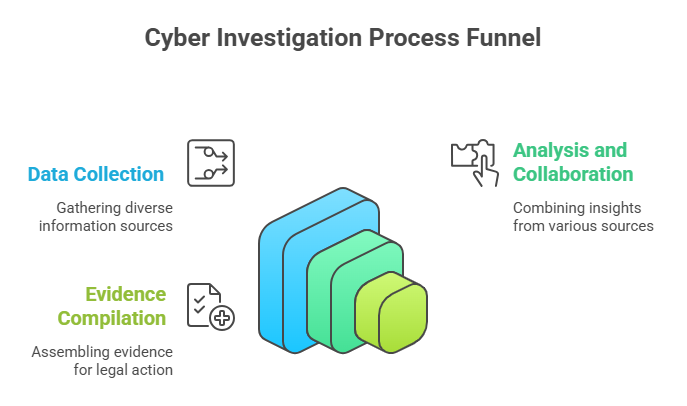 Cyber Investigation Process Funnel

Data Collection

Gathering diverse information sources

Analysis and Collaboration

Combining insights from various sources

Evidence Compilation

Assembling evidence for legal action